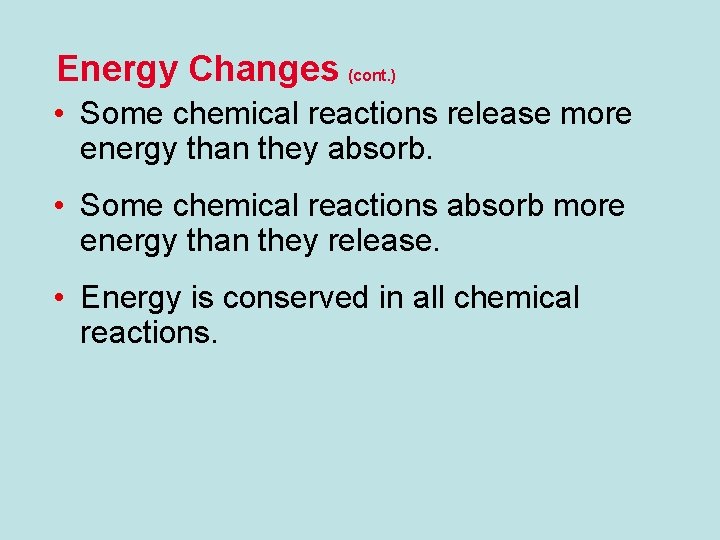 Energy Changes (cont.)

• Some chemical reactions release more energy than they absorb.

• Some chemical reactions absorb more energy than they release.

• Energy is conserved in all chemical reactions.